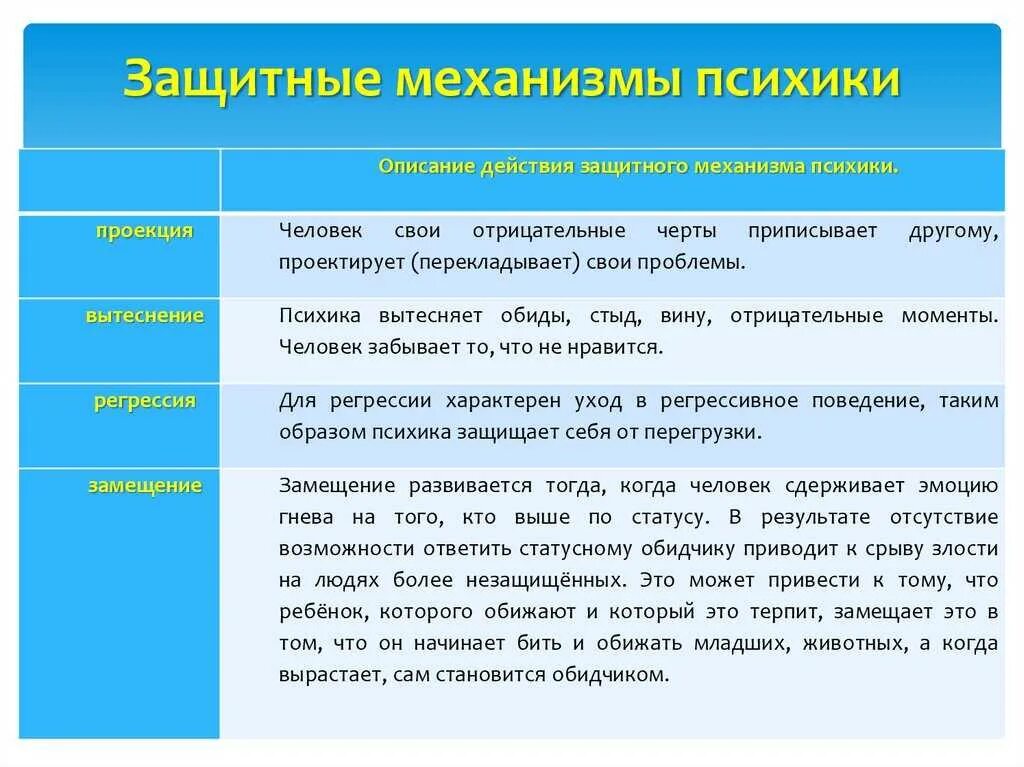 Защитные механизмы психики

| | Описание действия защитного механизма психики. |
|---|---|
| проекция | Человек свои отрицательные черты приписывает другому, проектирует (перекладывает) свои проблемы. |
| вытеснение | Психика вытесняет обиды, стыд, вину, отрицательные моменты. Человек забывает то, что не нравится. |
| регрессия | Для регрессии характерен уход в регрессивное поведение, таким образом психика защищает себя от перегрузки. |
| замещение | Замещение развивается тогда, когда человек сдерживает эмоцию гнева на того, кто выше по статусу. В результате отсутствие возможности ответить статусному обидчику приводит к срыву злости на людях более незащищённых. Это может привести к тому, что ребёнок, которого обижают и который это терпит, замещает это в том, что он начинает бить и обижать младших, животных, а когда вырастает, сам становится обидчиком. |